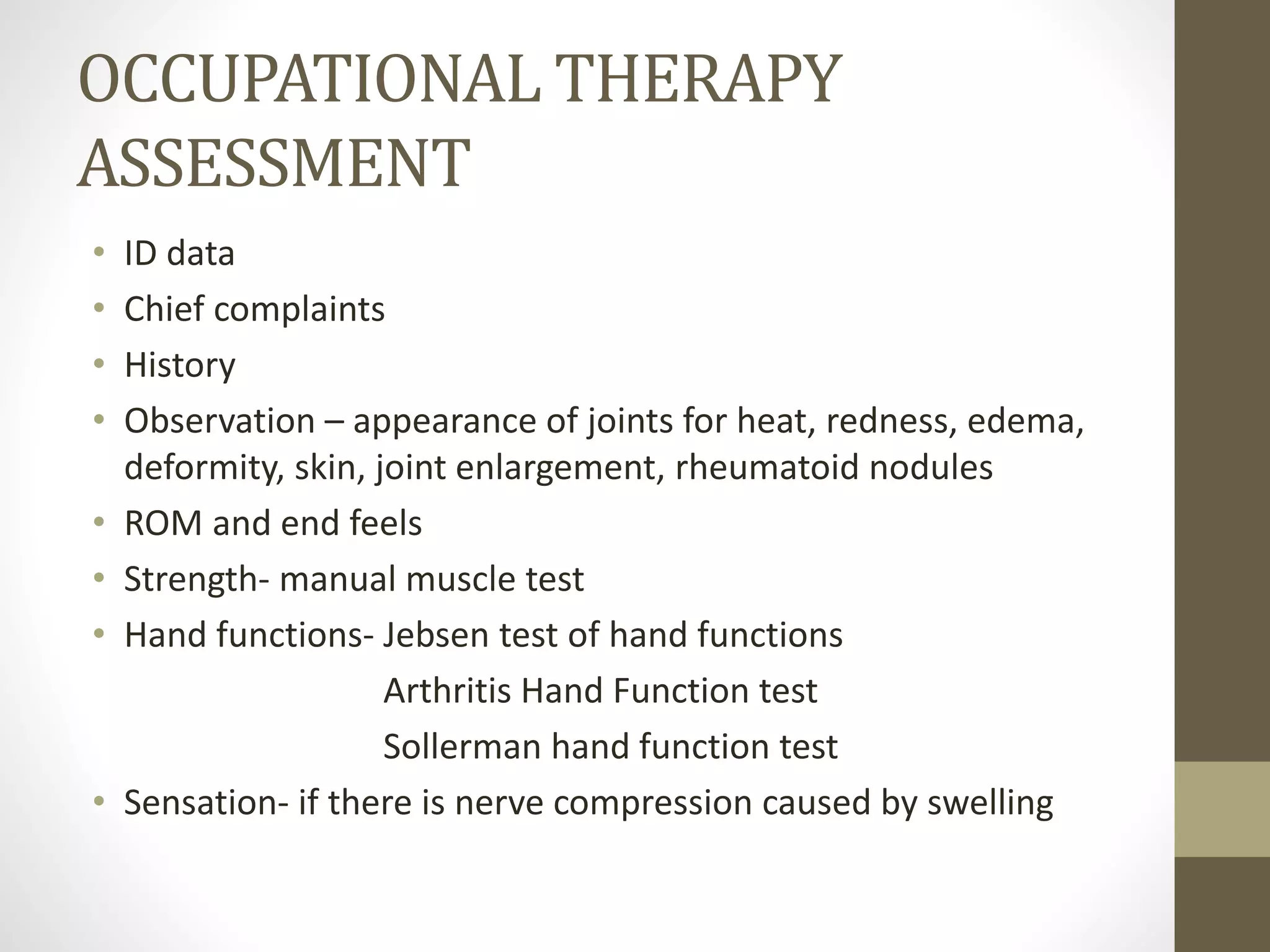 OCCUPATIONAL THERAPY ASSESSMENT

• ID data
• Chief complaints
• History
• Observation – appearance of joints for heat, redness, edema, deformity, skin, joint enlargement, rheumatoid nodules
• ROM and end feels
• Strength- manual muscle test
• Hand functions- Jebsen test of hand functions
Arthritis Hand Function test
Sollerman hand function test
• Sensation- if there is nerve compression caused by swelling